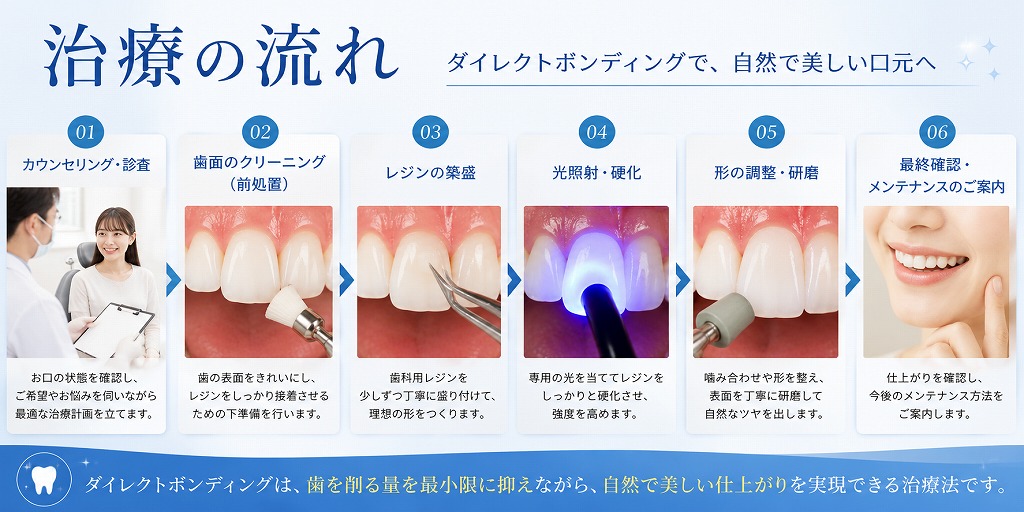 治療の流れ

ダイレクトボンディングで、自然で美しい口元へ

01
カウンセリング・診査
お口の状態を確認し、ご希望やお悩みを伺いながら最適な治療計画を立てます。

02
歯面のクリーニング（前処置）
歯の表面をきれいにし、レジンをしっかり接着させるための下準備を行います。

03
レジンの築盛
歯科用レジンを少しずつ丁寧に盛り付けて、理想の形をつくります。

04
光照射・硬化
専用の光を当ててレジンをしっかりと硬化させ、強度を高めます。

05
形の調整・研磨
噛み合わせや形を整え、表面を丁寧に研磨して自然なツヤを出します。

06
最終確認・メンテナンスのご案内
仕上がりを確認し、今後のメンテナンス方法をご案内します。

ダイレクトボンディングは、歯を削る量を最小限に抑えながら、自然で美しい仕上がりを実現できる治療法です。